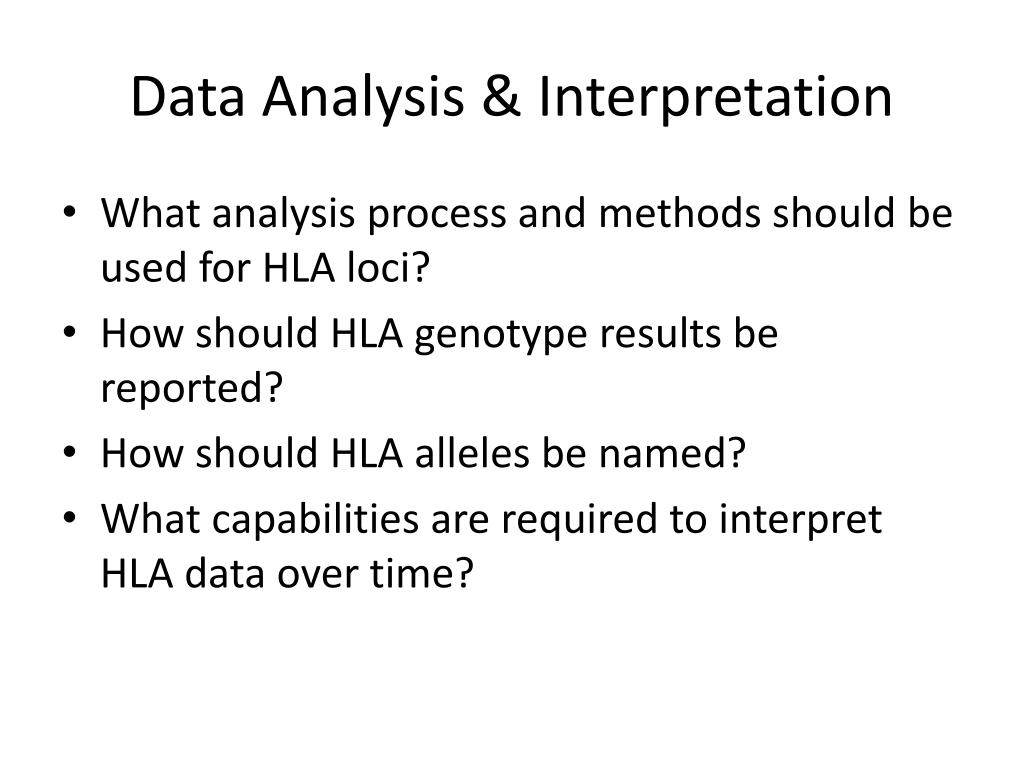 Data Analysis & Interpretation

• What analysis process and methods should be used for HLA loci?
• How should HLA genotype results be reported?
• How should HLA alleles be named?
• What capabilities are required to interpret HLA data over time?